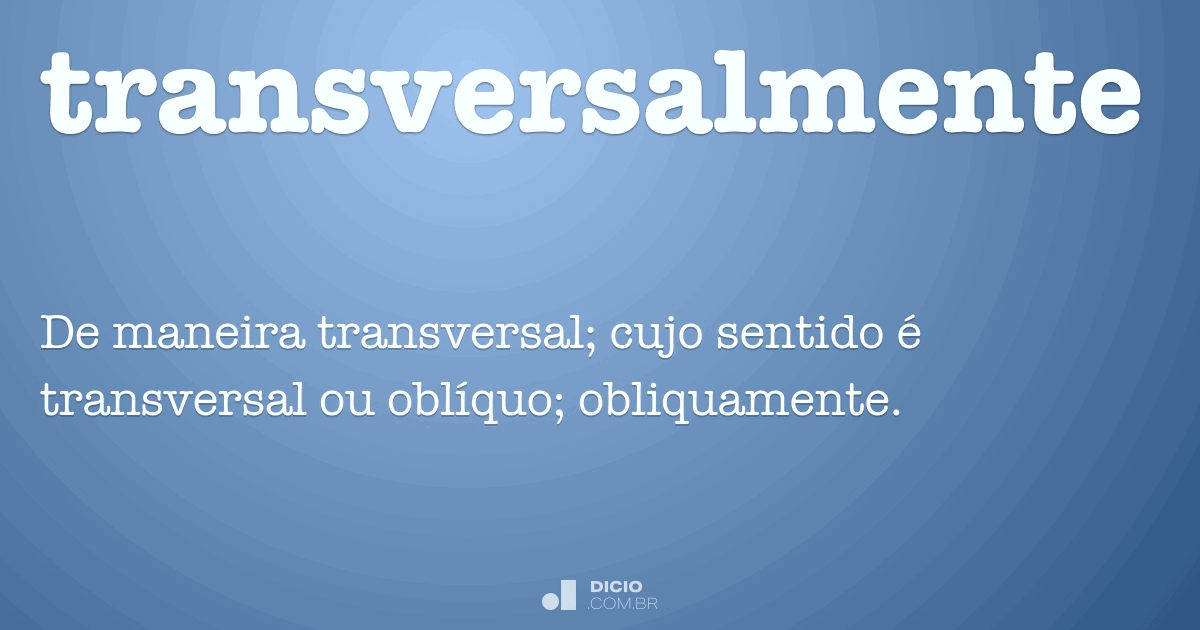 transversalmente

De maneira transversal; cujo sentido é transversal ou oblíquo; obliquamente.

DICIO
.COM.BR